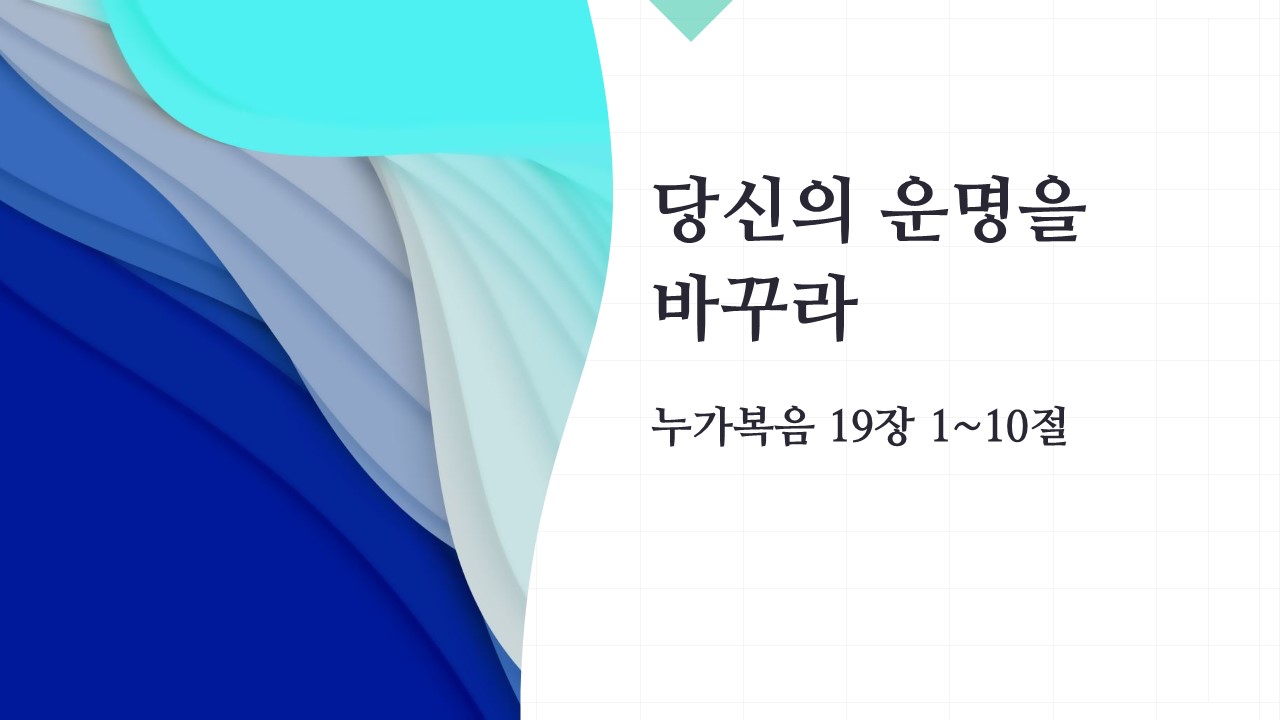 당신의 운명을 바꾸라

누가복음 19장 1~10절